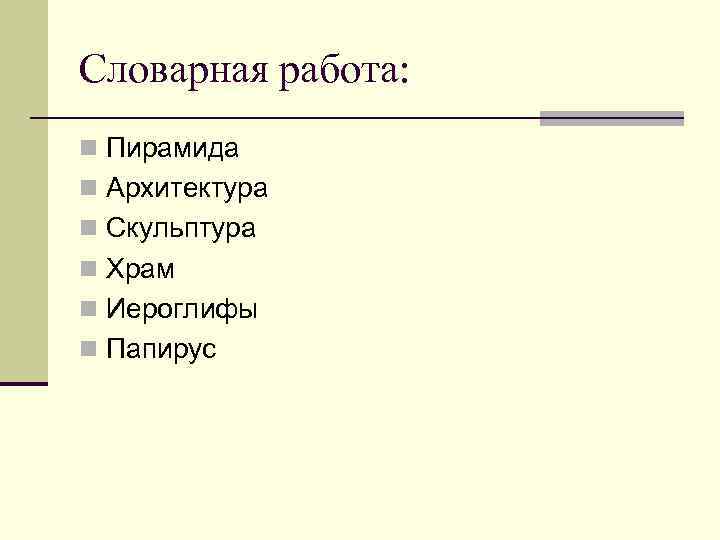 Словарная работа:

Пирамида
Архитектура
Скульптура
Храм
Иероглифы
Папирус